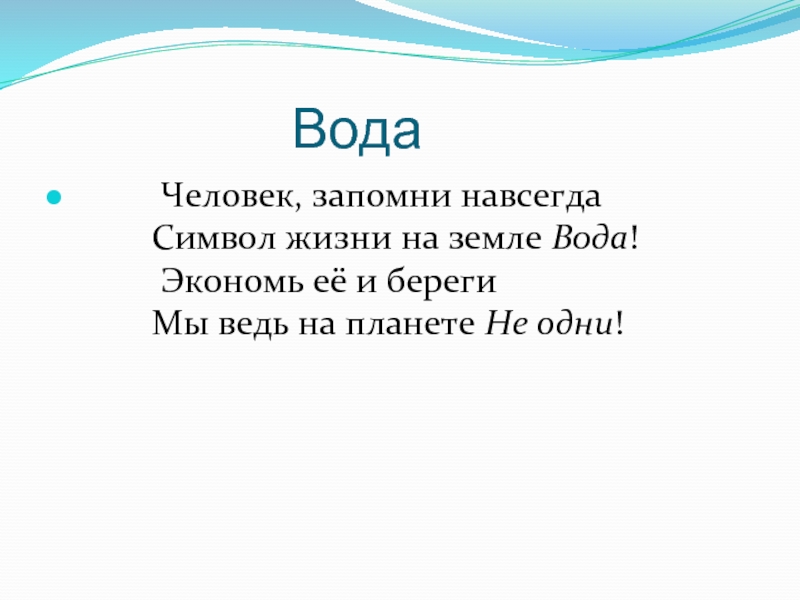 Вода

Человек, запомни навсегда
Символ жизни на земле Вода!
Экономь её и береги
Мы ведь на планете Не одни!